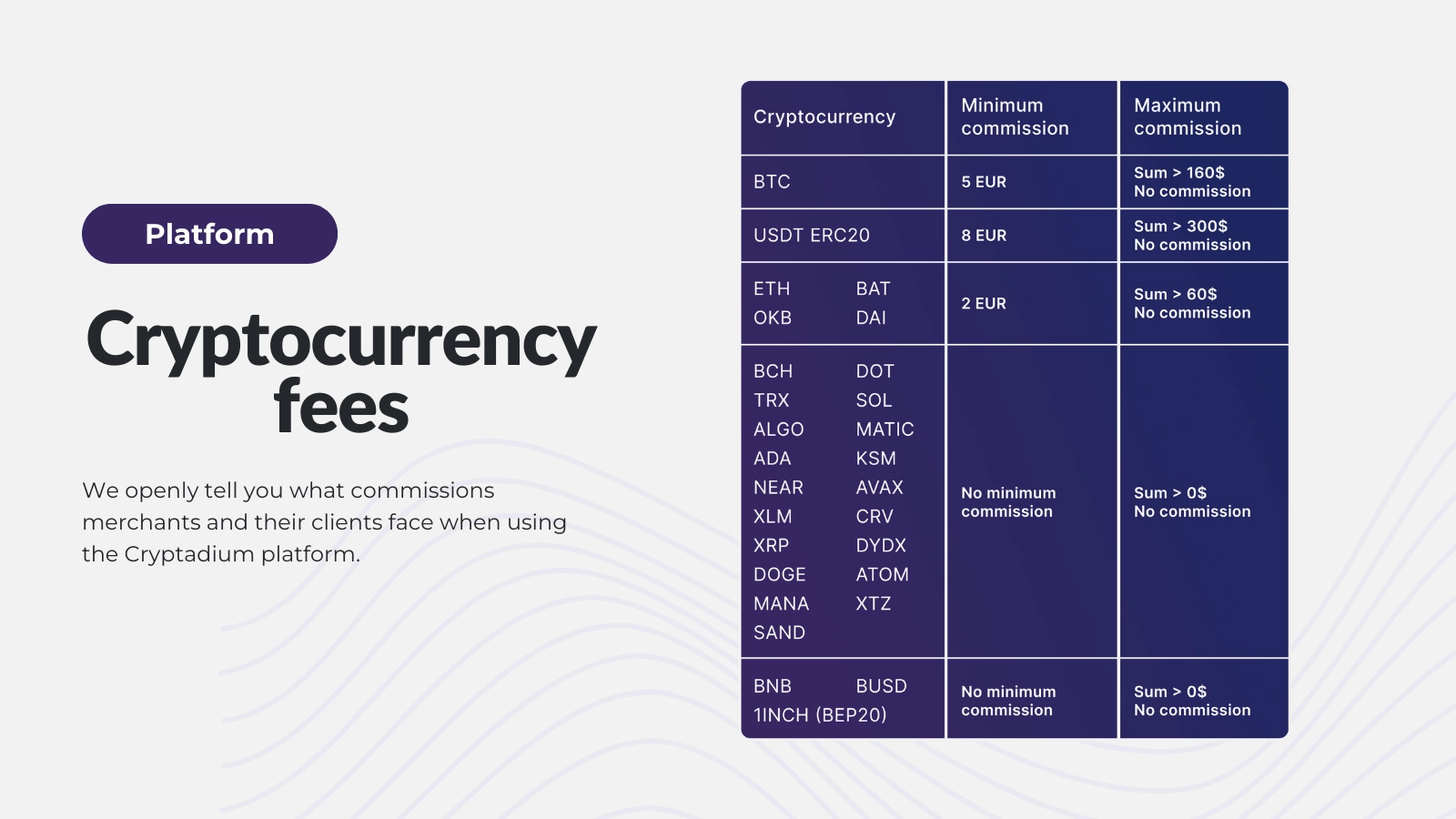 Platform

Cryptocurrency fees

We openly tell you what commissions merchants and their clients face when using the Cryptadium platform.

| Cryptocurrency | Minimum commission | Maximum commission |
|---|---|---|
| BTC | 5 EUR | Sum > 160\$ No commission |
| USDT ERC20 | 8 EUR | Sum > 300\$ No commission |
| ETH BAT OKB DAI | 2 EUR | Sum > 60\$ No commission |
| BCH DOT TRX SOL ALGO MATIC ADA KSM NEAR AVAX XLM CRV XRP DYDX DOGE ATOM MANA XTZ SAND | No minimum commission | Sum > 0\$ No commission |
| BNB BUSD 1INCH (BEP20) | No minimum commission | Sum > 0\$ No commission |